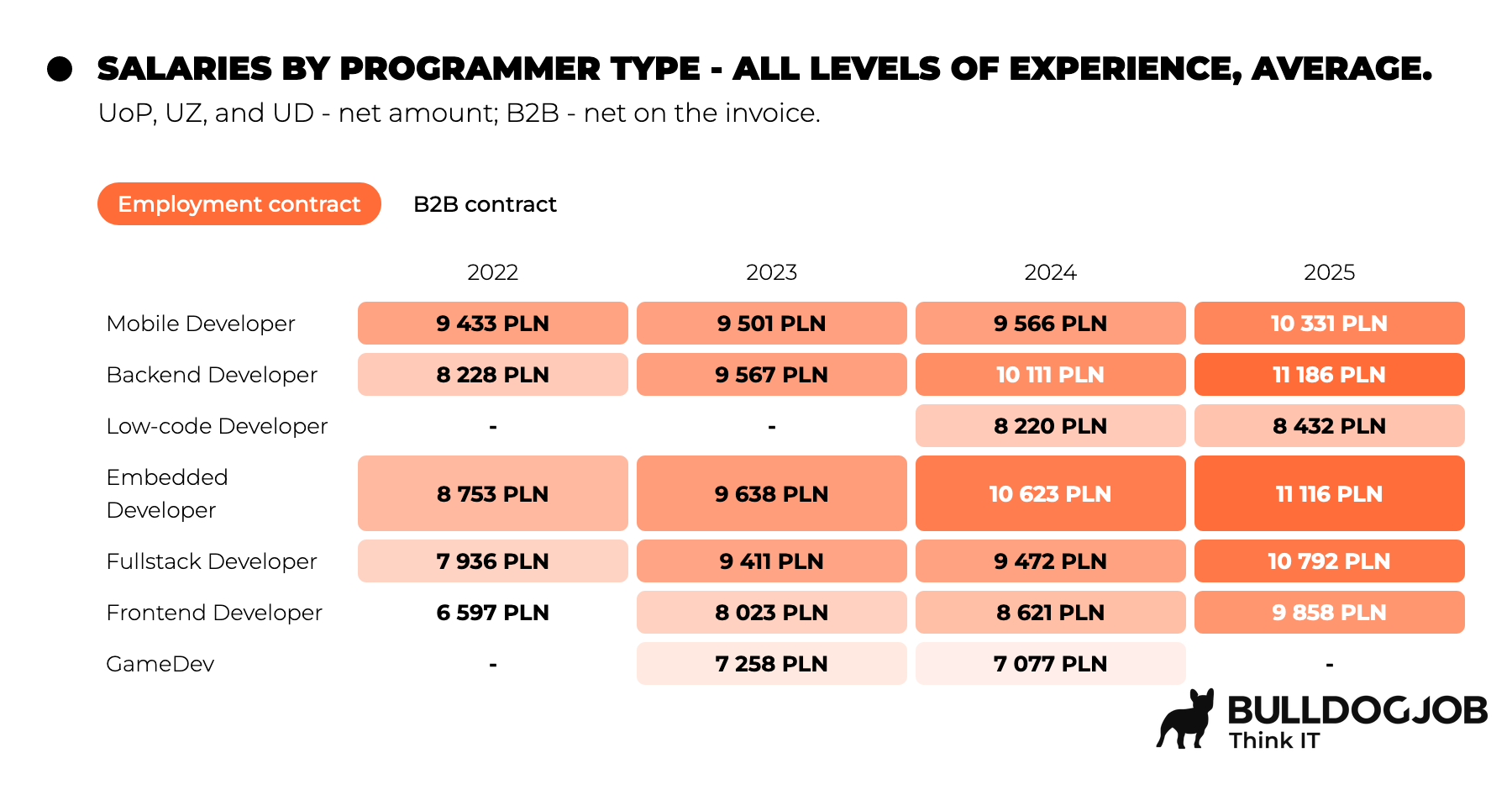 SALARIES BY PROGRAMMER TYPE - ALL LEVELS OF EXPERIENCE, AVERAGE.

UoP, UZ, and UD - net amount; B2B - net on the invoice.

Employment contract

B2B contract

| | 2022 | 2023 | 2024 | 2025 |
|---|---|---|---|---|
| Mobile Developer | 9 433 PLN | 9 501 PLN | 9 566 PLN | 10 331 PLN |
| Backend Developer | 8 228 PLN | 9 567 PLN | 10 111 PLN | 11 186 PLN |
| Low-code Developer | - | - | 8 220 PLN | 8 432 PLN |
| Embedded Developer | 8 753 PLN | 9 638 PLN | 10 623 PLN | 11 116 PLN |
| Fullstack Developer | 7 936 PLN | 9 411 PLN | 9 472 PLN | 10 792 PLN |
| Frontend Developer | 6 597 PLN | 8 023 PLN | 8 621 PLN | 9 858 PLN |
| GameDev | - | 7 258 PLN | 7 077 PLN | - |

BULLDOGJOB
Think IT